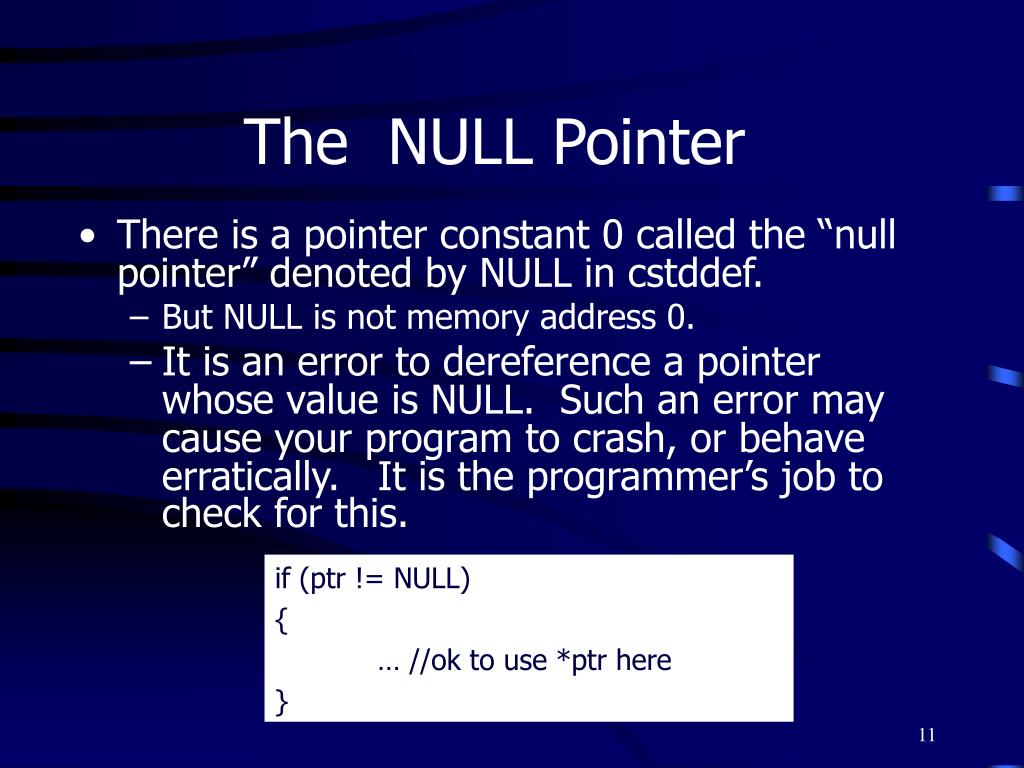 The NULL Pointer

• There is a pointer constant 0 called the “null pointer” denoted by NULL in cstddef.
– But NULL is not memory address 0.
– It is an error to dereference a pointer whose value is NULL. Such an error may cause your program to crash, or behave erratically. It is the programmer’s job to check for this.

if (ptr != NULL)
{
… //ok to use *ptr here
}

11